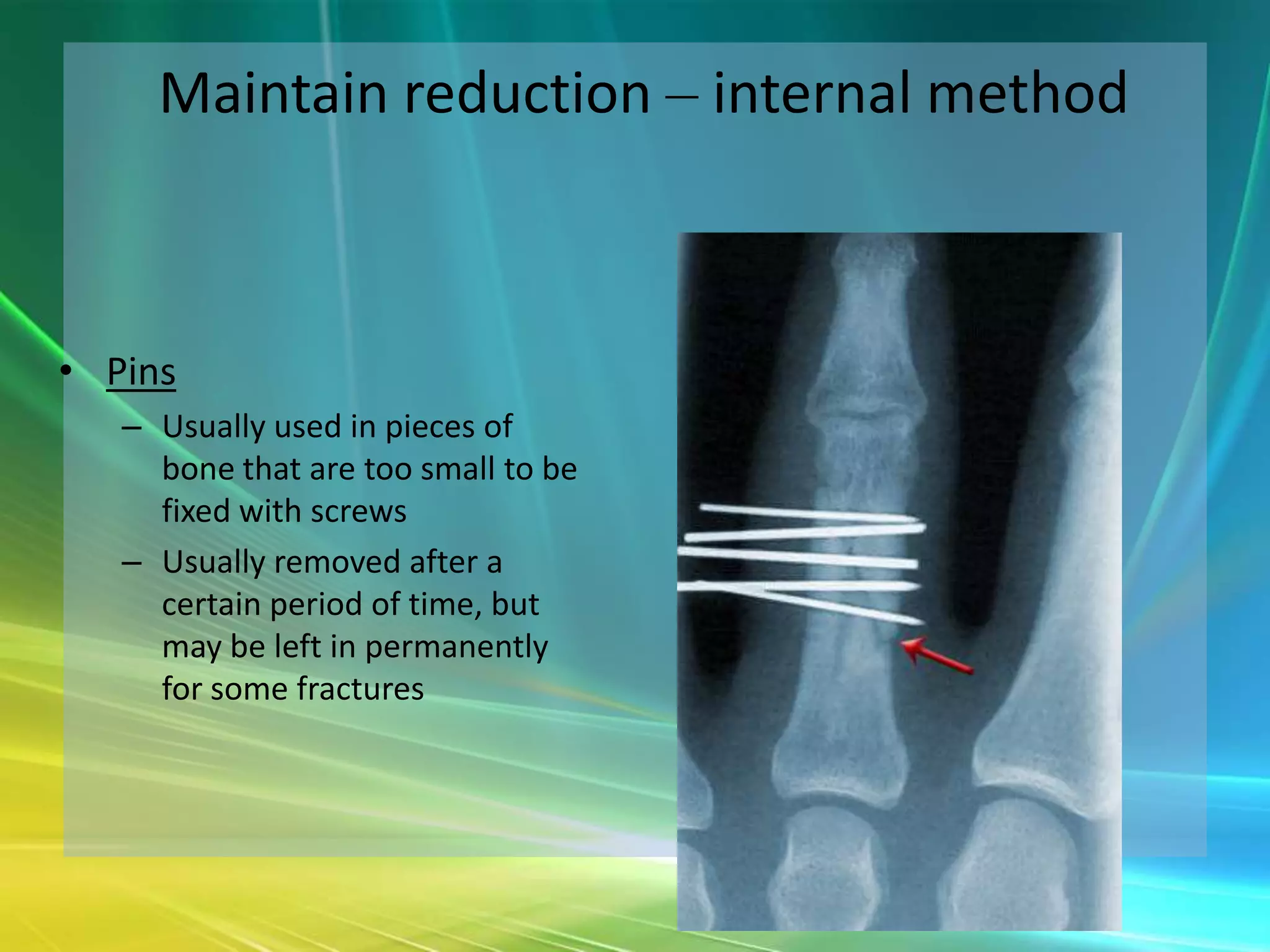 Maintain reduction – internal method

• Pins
– Usually used in pieces of bone that are too small to be fixed with screws
– Usually removed after a certain period of time, but may be left in permanently for some fractures